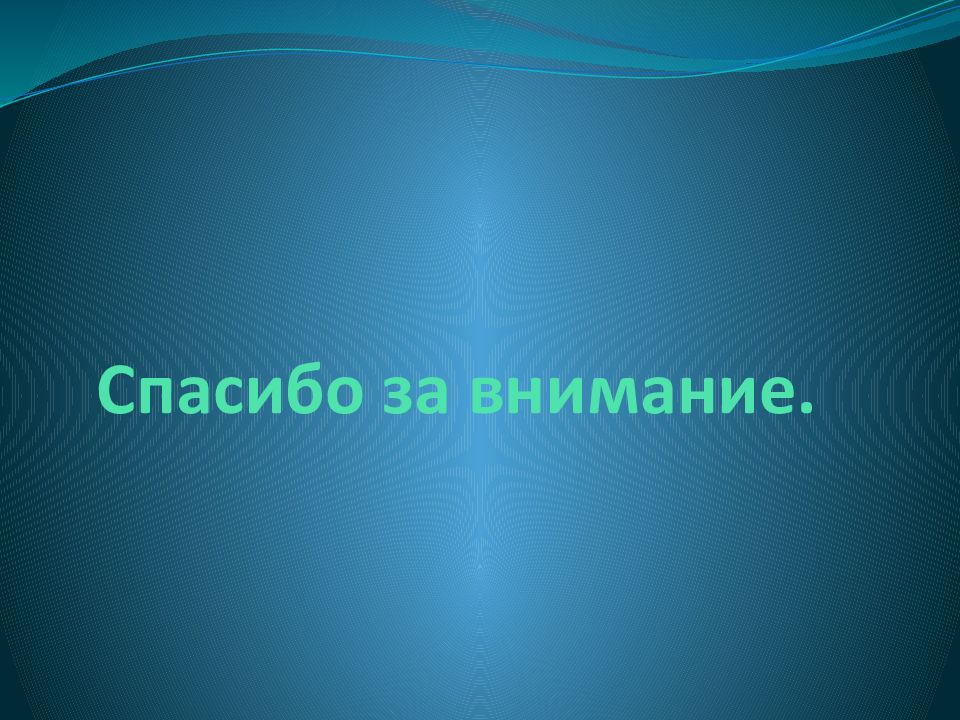 Спасибо за внимание.